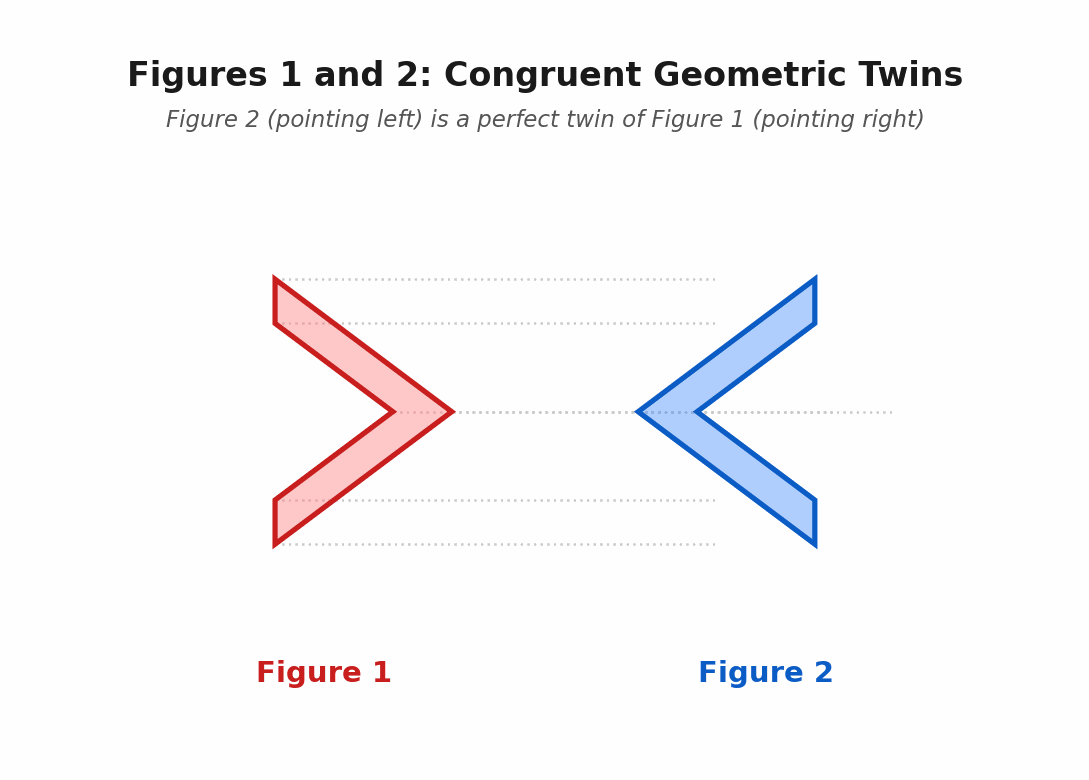 Figures 1 and 2: Congruent Geometric Twins

Figure 2 (pointing left) is a perfect twin of Figure 1 (pointing right)

Figure 1

Figure 2